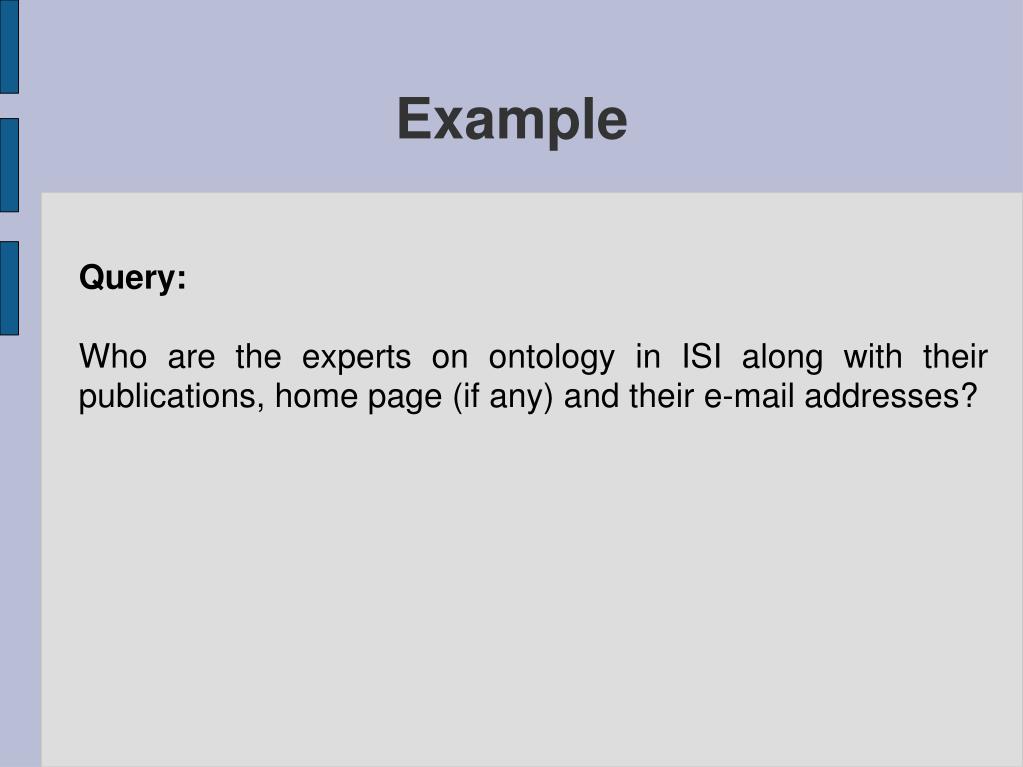 Example

Query:

Who are the experts on ontology in ISI along with their publications, home page (if any) and their e-mail addresses?